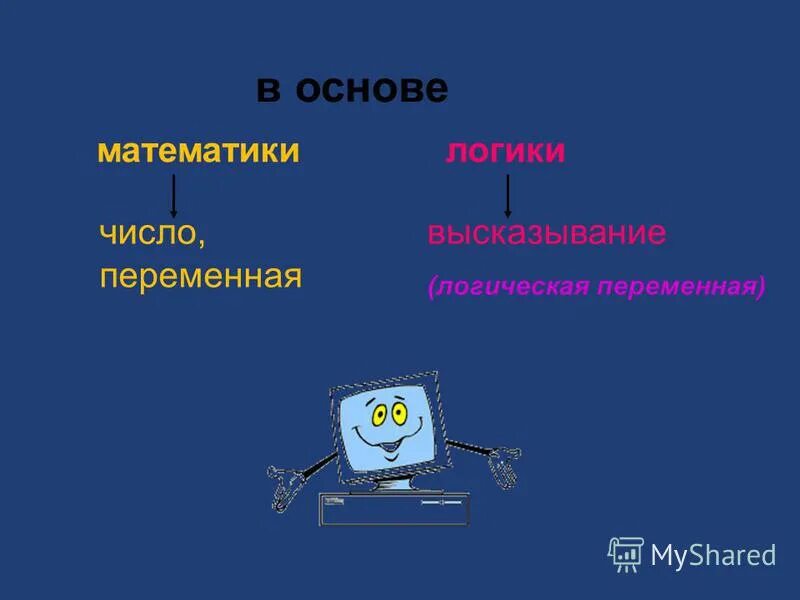 в основе

математики

число, переменная

логики

высказывание

(логическая переменная)

MyShared